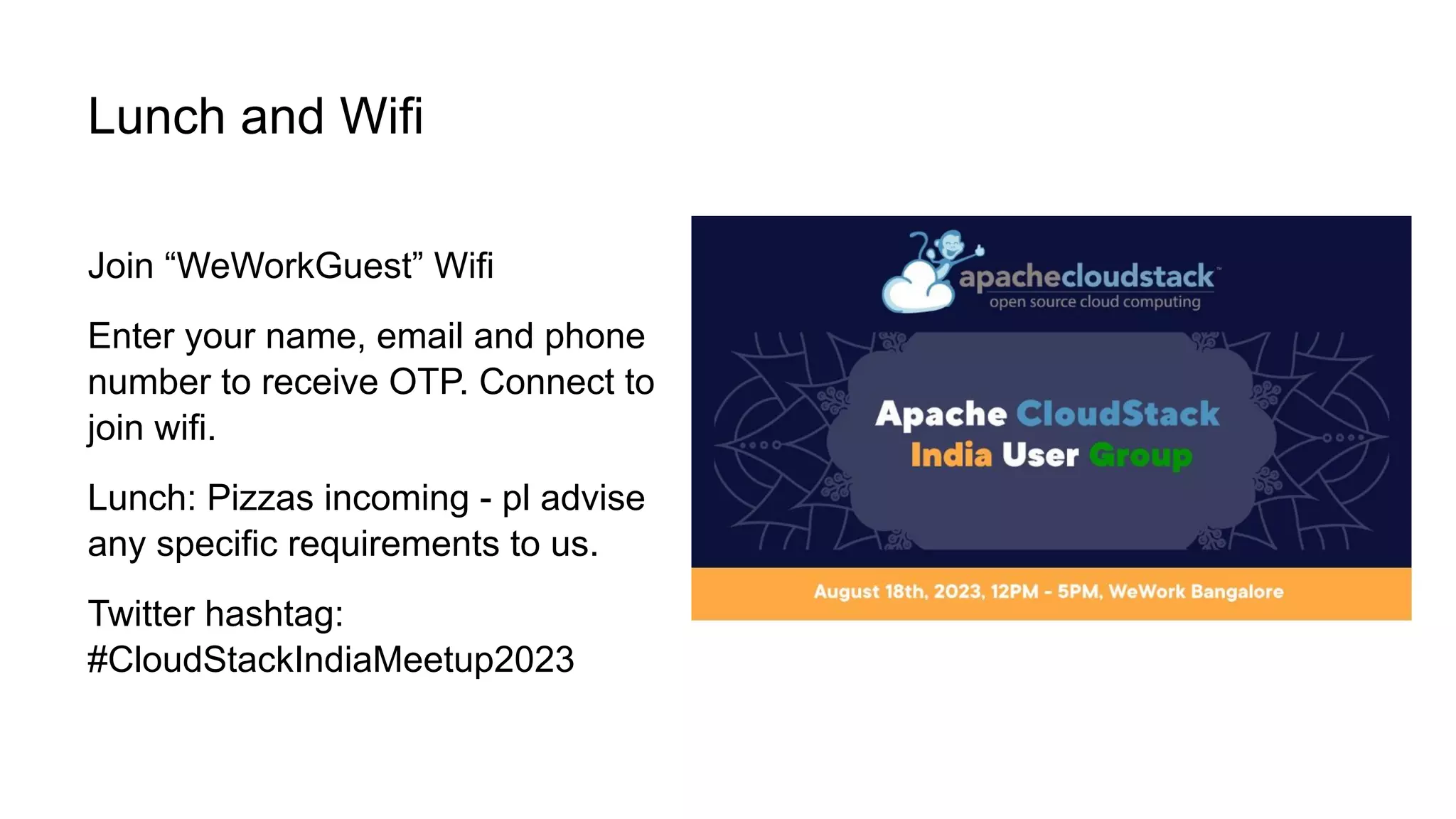 Lunch and Wifi

Join “WeWorkGuest” Wifi

Enter your name, email and phone number to receive OTP. Connect to join wifi.

Lunch: Pizzas incoming - pl advise any specific requirements to us.

Twitter hashtag: #CloudStackIndiaMeetup2023

apachecloudstack™
open source cloud computing

Apache CloudStack
India User Group

August 18th, 2023, 12PM - 5PM, WeWork Bangalore